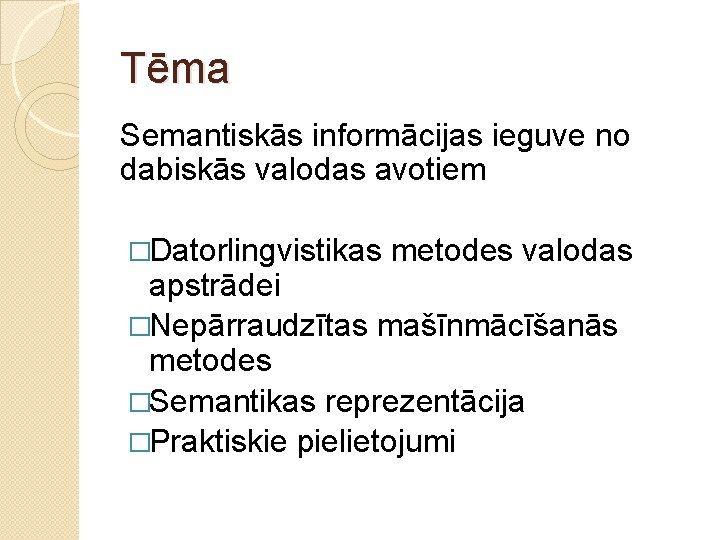 Tēma

Semantiskās informācijas ieguve no dabiskās valodas avotiem

□Datorlingvistikas metodes valodas apstrādei
□Nepārraudzītas mašīnmācīšanās metodes
□Semantikas reprezentācija
□Praktiskie pielietojumi